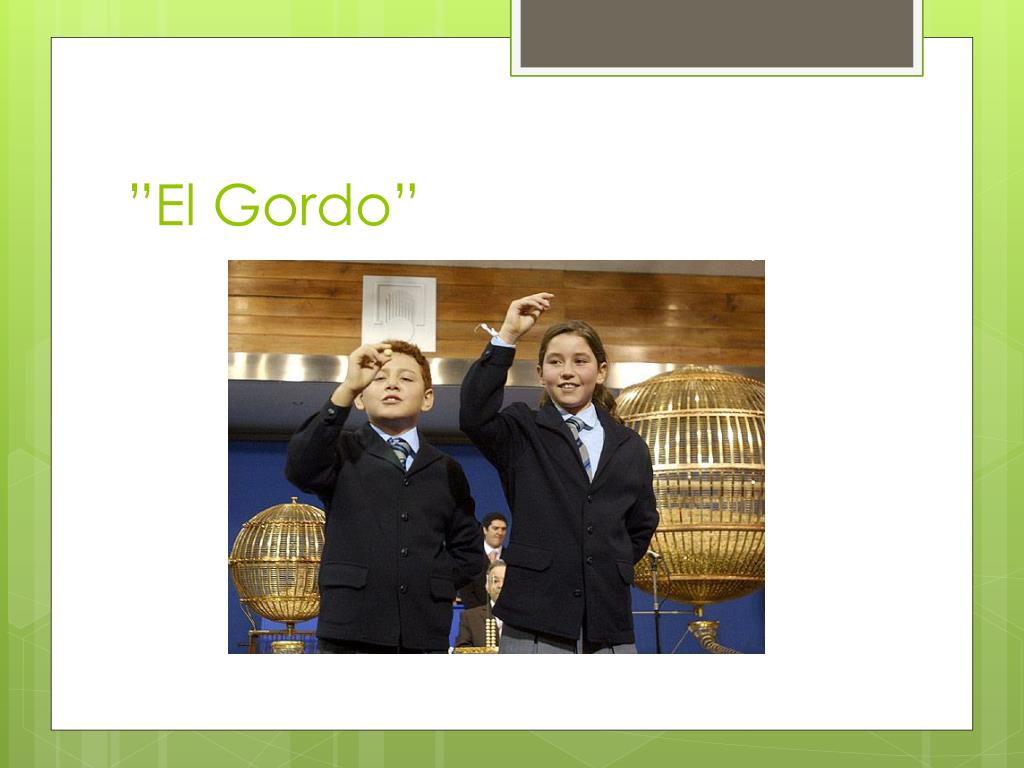 ”El Gordo”